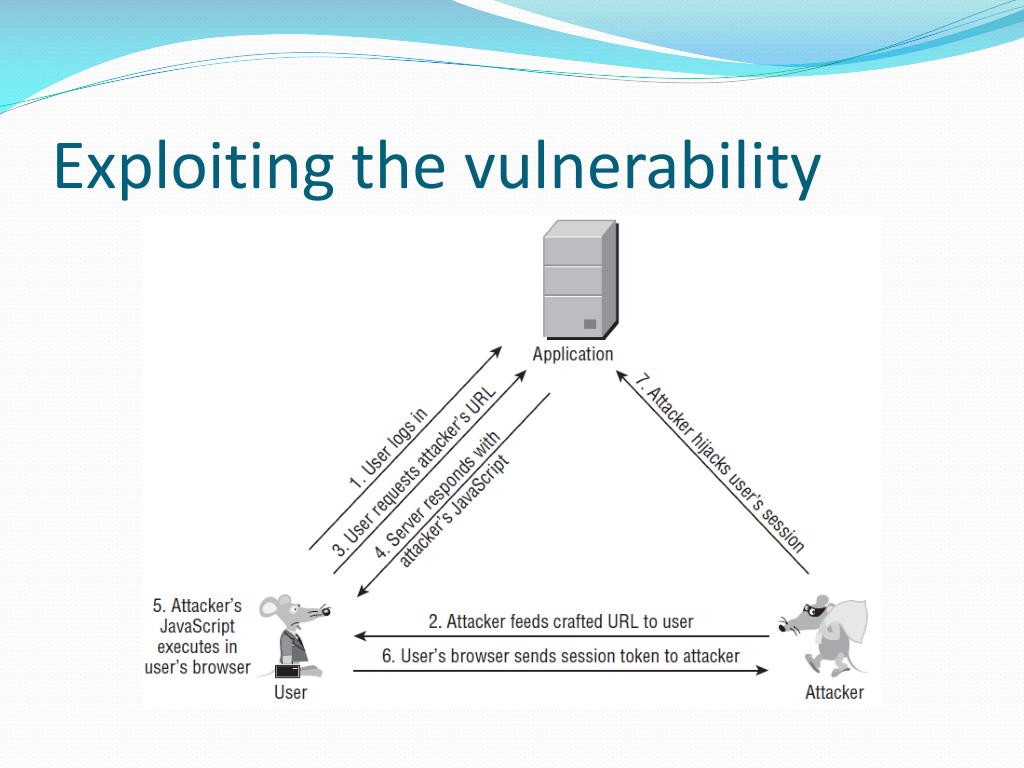 Exploiting the vulnerability

Application

1. User logs in

3. User requests attacker's URL

4. Server responds with attacker's JavaScript

7. Attacker hijacks user's session

5. Attacker's JavaScript executes in user's browser

2. Attacker feeds crafted URL to user

6. User's browser sends session token to attacker

User

Attacker